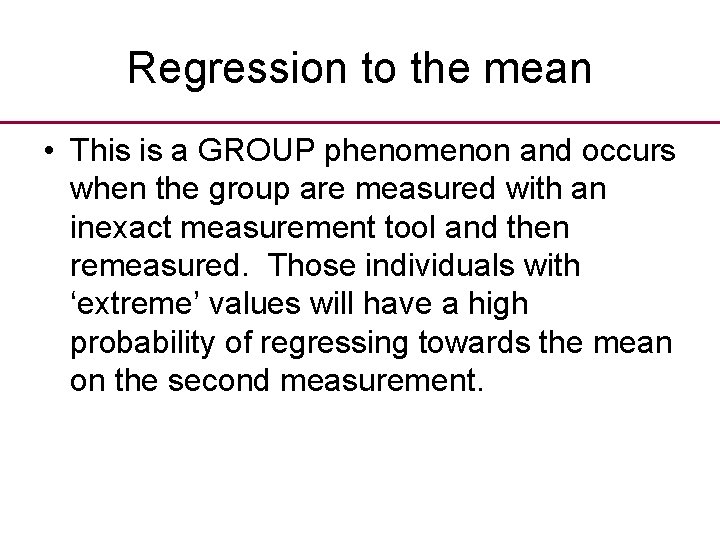 Regression to the mean

• This is a GROUP phenomenon and occurs when the group are measured with an inexact measurement tool and then remeasured. Those individuals with ‘extreme’ values will have a high probability of regressing towards the mean on the second measurement.